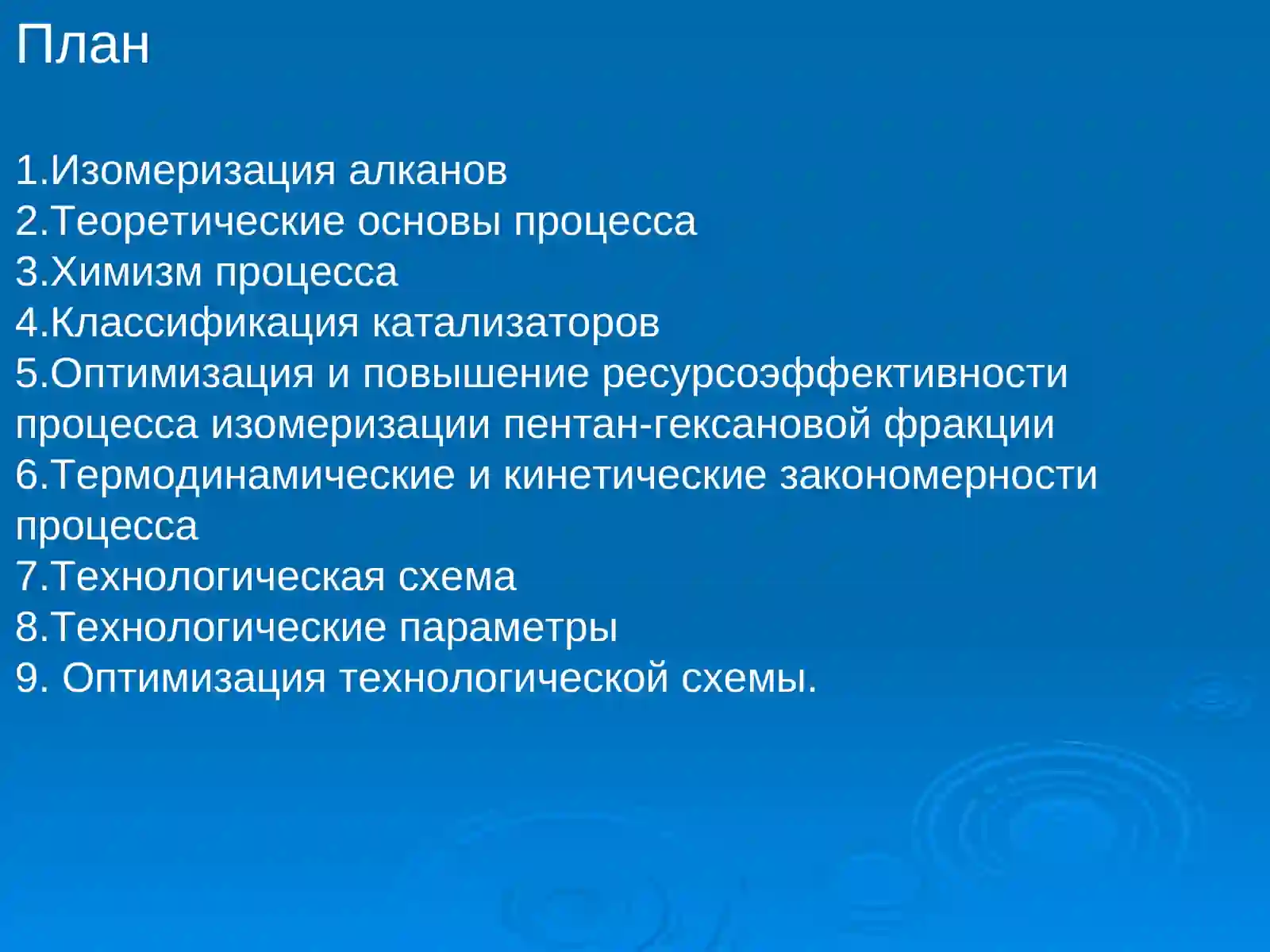 План

1.Изомеризация алканов
2.Теоретические основы процесса
3.Химизм процесса
4.Классификация катализаторов
5.Оптимизация и повышение ресурсоэффективности процесса изомеризации пентан-гексановой фракции
6.Термодинамические и кинетические закономерности процесса
7.Технологическая схема
8.Технологические параметры
9. Оптимизация технологической схемы.